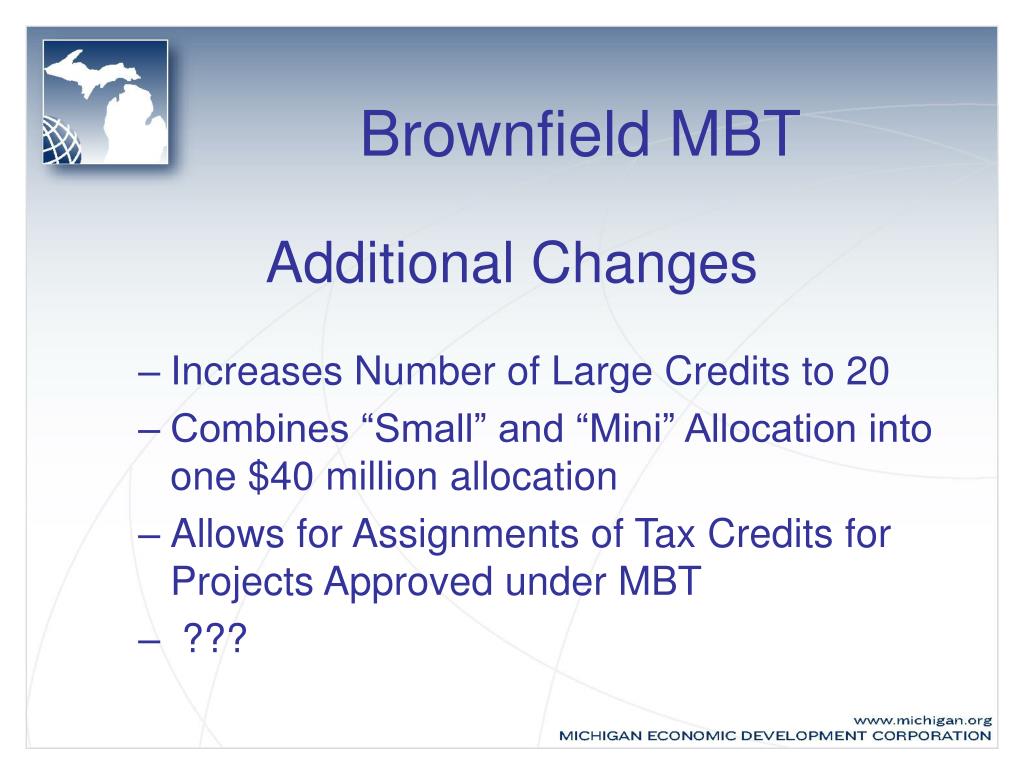 Brownfield MBT

Additional Changes

– Increases Number of Large Credits to 20
– Combines “Small” and “Mini” Allocation into one $40 million allocation
– Allows for Assignments of Tax Credits for Projects Approved under MBT
– ???

www.michigan.org
MICHIGAN ECONOMIC DEVELOPMENT CORPORATION